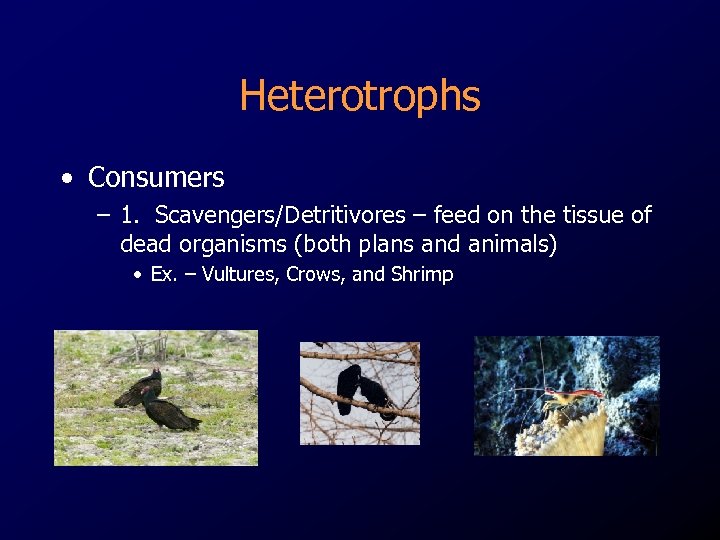 Heterotrophs

• Consumers
  – 1. Scavengers/Detritivores – feed on the tissue of dead organisms (both plans and animals)
    • Ex. – Vultures, Crows, and Shrimp